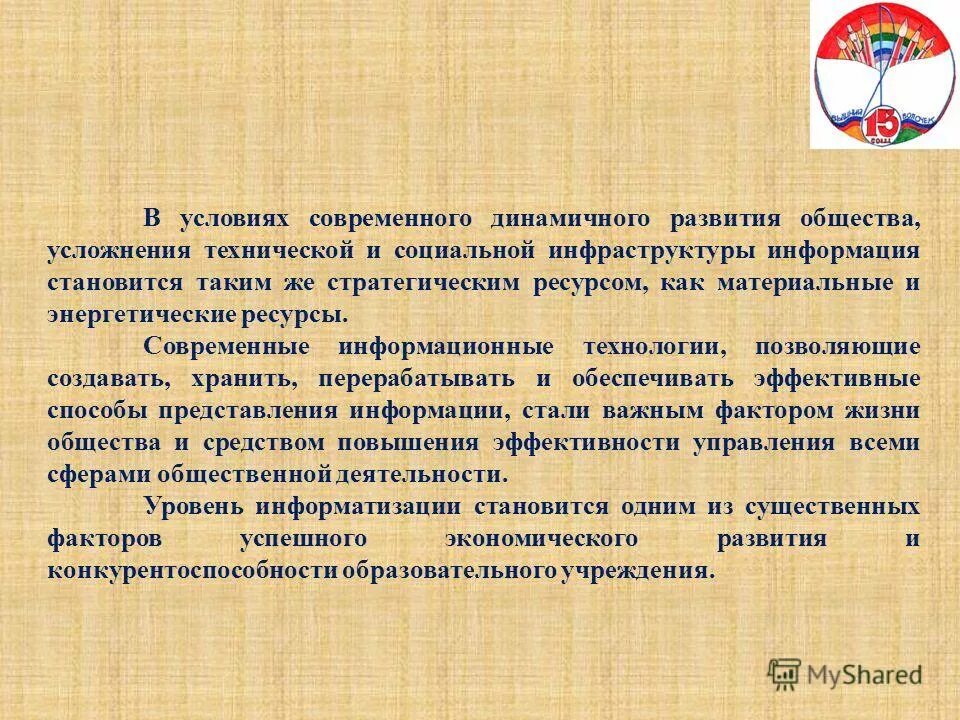 15

В условиях современного динамичного развития общества, усложнения технической и социальной инфраструктуры информация становится таким же стратегическим ресурсом, как материальные и энергетические ресурсы.

Современные информационные технологии, позволяющие создавать, хранить, перерабатывать и обеспечивать эффективные способы представления информации, стали важным фактором жизни общества и средством повышения эффективности управления всеми сферами общественной деятельности.

Уровень информатизации становится одним из существенных факторов успешного экономического развития и конкурентоспособности образовательного учреждения.

MyShared